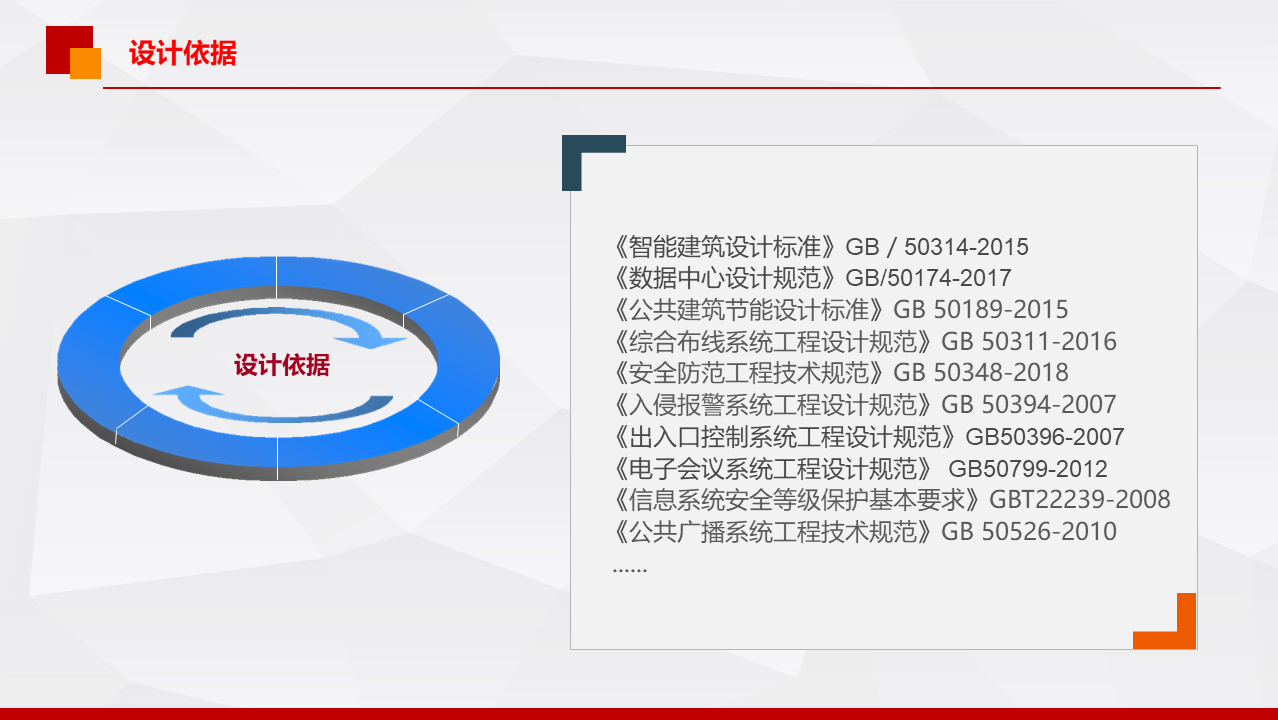 设计依据

设计依据

《智能建筑设计标准》GB / 50314-2015
《数据中心设计规范》GB/50174-2017
《公共建筑节能设计标准》GB 50189-2015
《综合布线系统工程设计规范》GB 50311-2016
《安全防范工程技术规范》GB 50348-2018
《入侵报警系统工程设计规范》GB 50394-2007
《出入口控制系统工程设计规范》GB50396-2007
《电子会议系统工程设计规范》 GB50799-2012
《信息系统安全等级保护基本要求》GBT22239-2008
《公共广播系统工程技术规范》GB 50526-2010
……